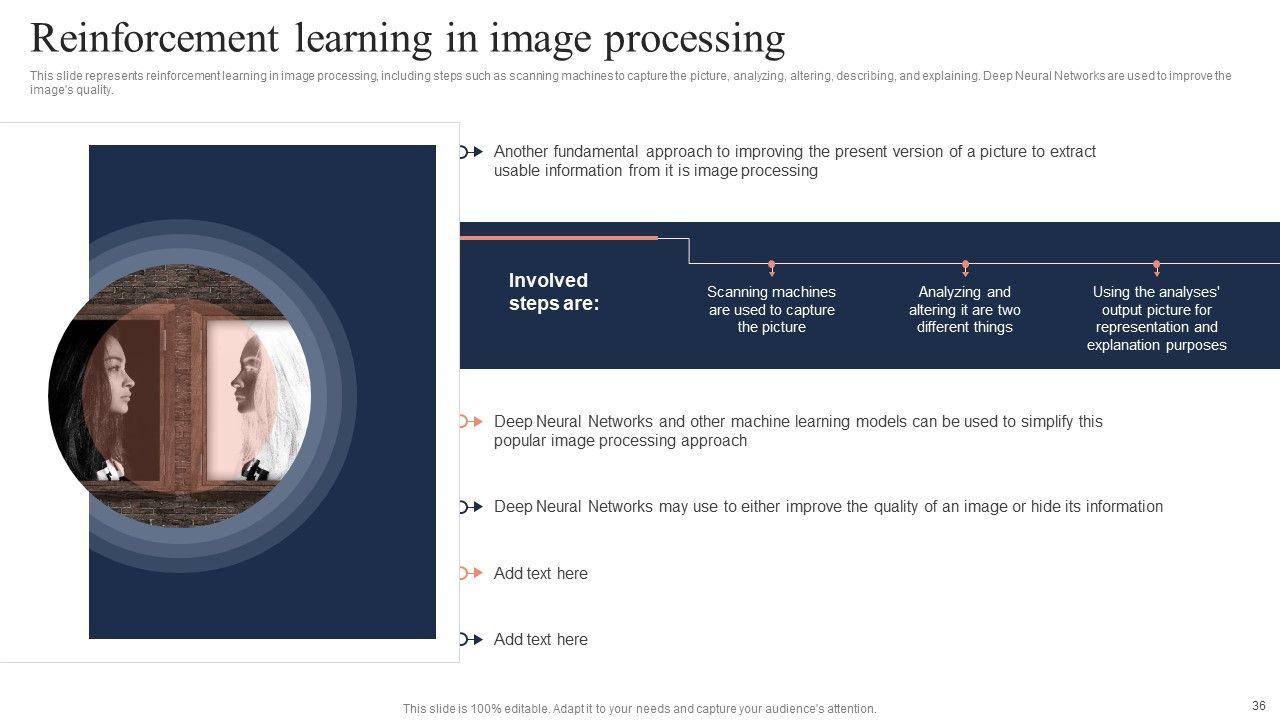 Reinforcement learning in image processing

This slide represents reinforcement learning in image processing, including steps such as scanning machines to capture the picture, analyzing, altering, describing, and explaining. Deep Neural Networks are used to improve the image's quality.

Another fundamental approach to improving the present version of a picture to extract usable information from it is image processing

Involved steps are:

Scanning machines are used to capture the picture

Analyzing and altering it are two different things

Using the analyses' output picture for representation and explanation purposes

Deep Neural Networks and other machine learning models can be used to simplify this popular image processing approach

Deep Neural Networks may use to either improve the quality of an image or hide its information

Add text here

Add text here

This slide is 100% editable. Adapt it to your needs and capture your audience's attention.

36